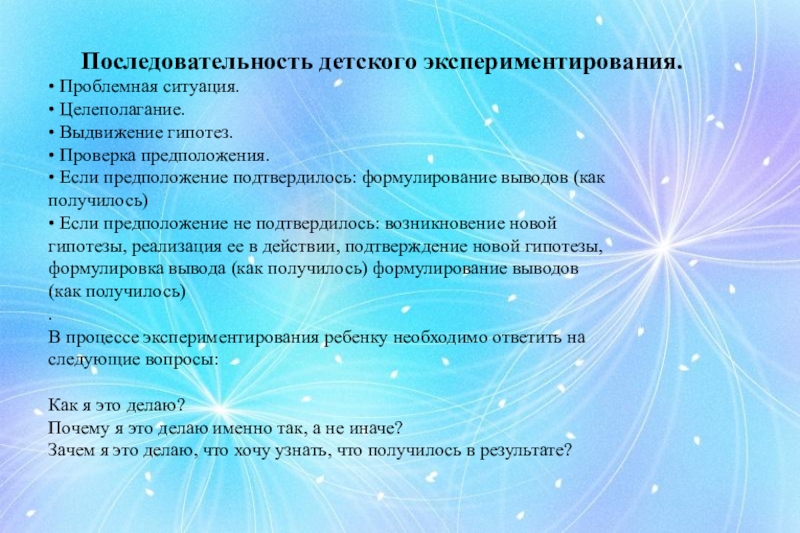 Последовательность детского экспериментирования.

• Проблемная ситуация.
• Целеполагание.
• Выдвижение гипотез.
• Проверка предположения.
• Если предположение подтвердилось: формулирование выводов (как получилось)
• Если предположение не подтвердилось: возникновение новой гипотезы, реализация ее в действии, подтверждение новой гипотезы, формулировка вывода (как получилось) формулирование выводов (как получилось)
.
В процессе экспериментирования ребенку необходимо ответить на следующие вопросы:

Как я это делаю?
Почему я это делаю именно так, а не иначе?
Зачем я это делаю, что хочу узнать, что получилось в результате?